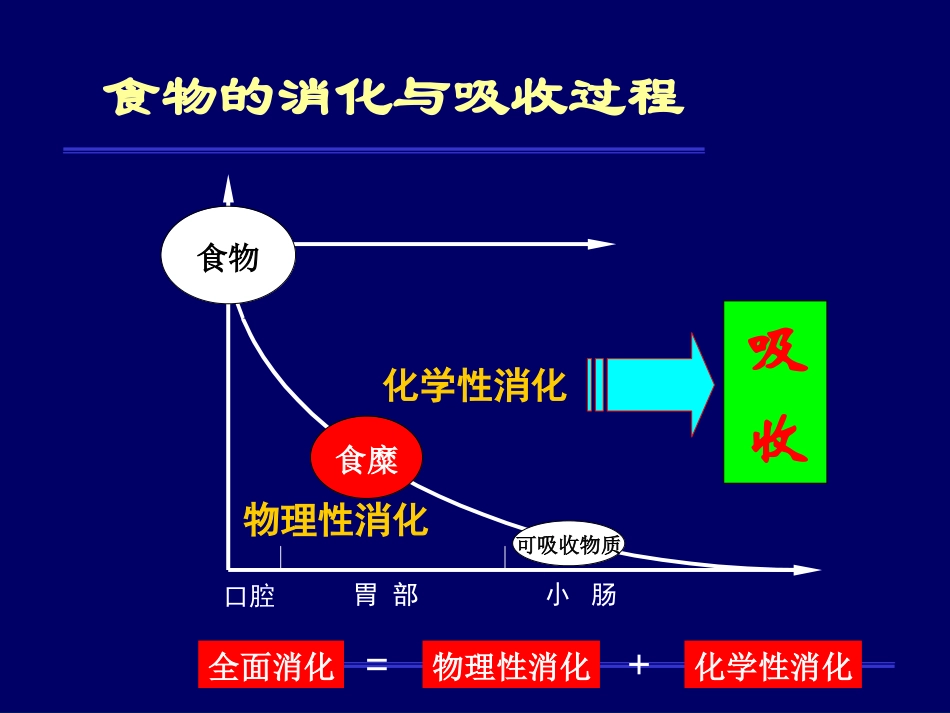 食物的消化与吸收过程

食物

化学性消化

吸收

食糜

物理性消化

可吸收物质

口腔 胃 部 小 肠

全面消化 = 物理性消化 + 化学性消化